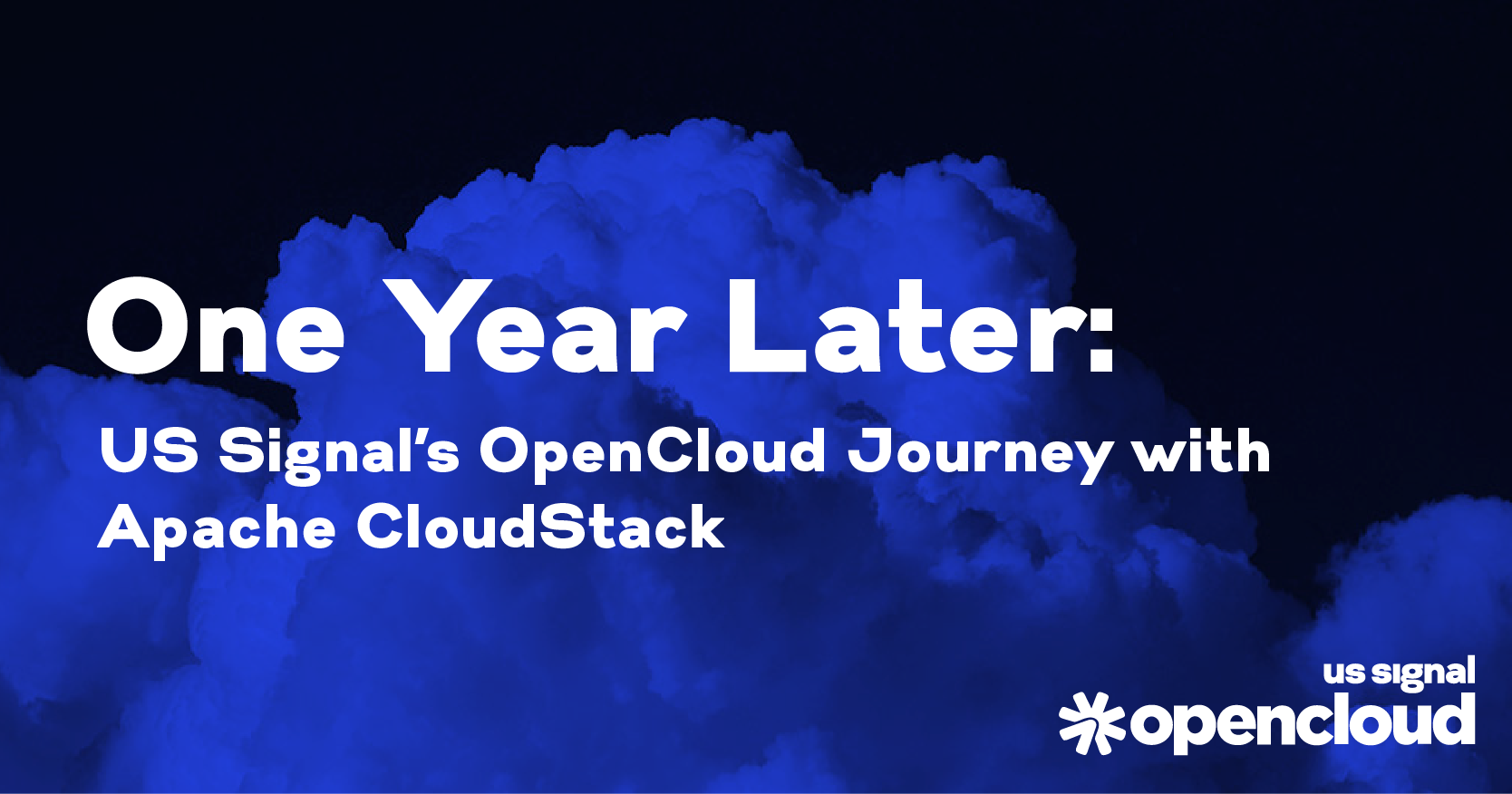 One Year Later:

US Signal's OpenCloud Journey with Apache CloudStack

us signal
opencloud